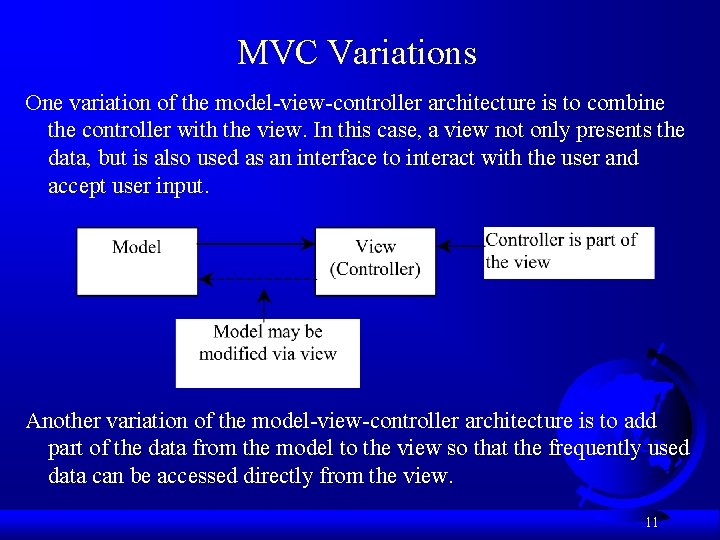 MVC Variations

One variation of the model-view-controller architecture is to combine the controller with the view. In this case, a view not only presents the data, but is also used as an interface to interact with the user and accept user input.

Model

View (Controller)

Controller is part of the view

Model may be modified via view

Another variation of the model-view-controller architecture is to add part of the data from the model to the view so that the frequently used data can be accessed directly from the view.

11